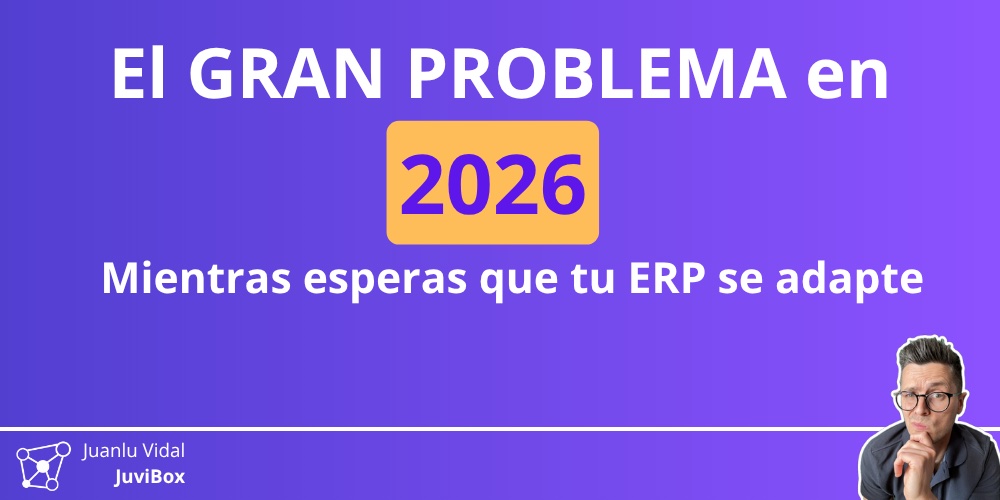 El GRAN PROBLEMA en

2026

Mientras esperas que tu ERP se adapte

Juanlu Vidal
JuviBox